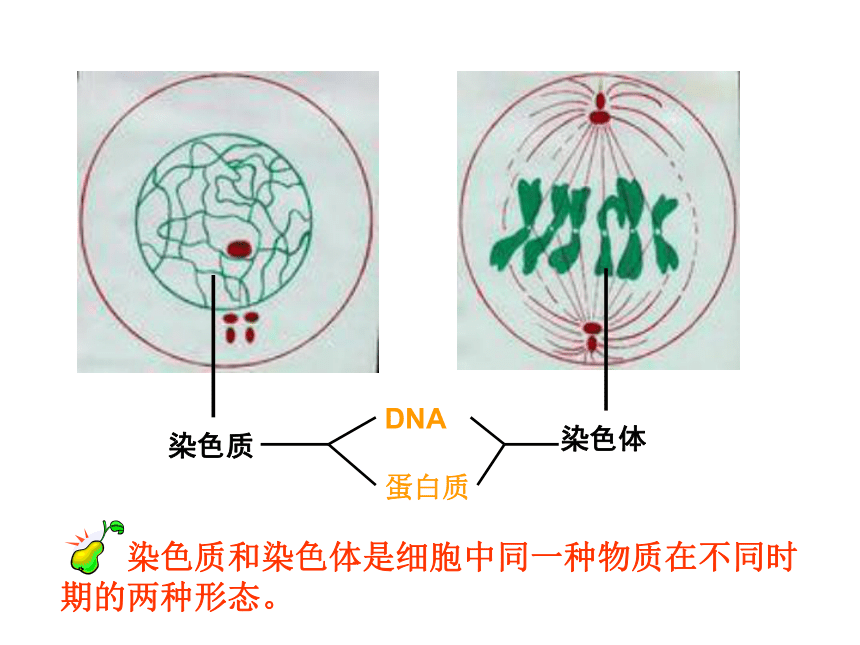 染色质

DNA

蛋白质

染色体

染色质和染色体是细胞中同一种物质在不同时期的两种形态。